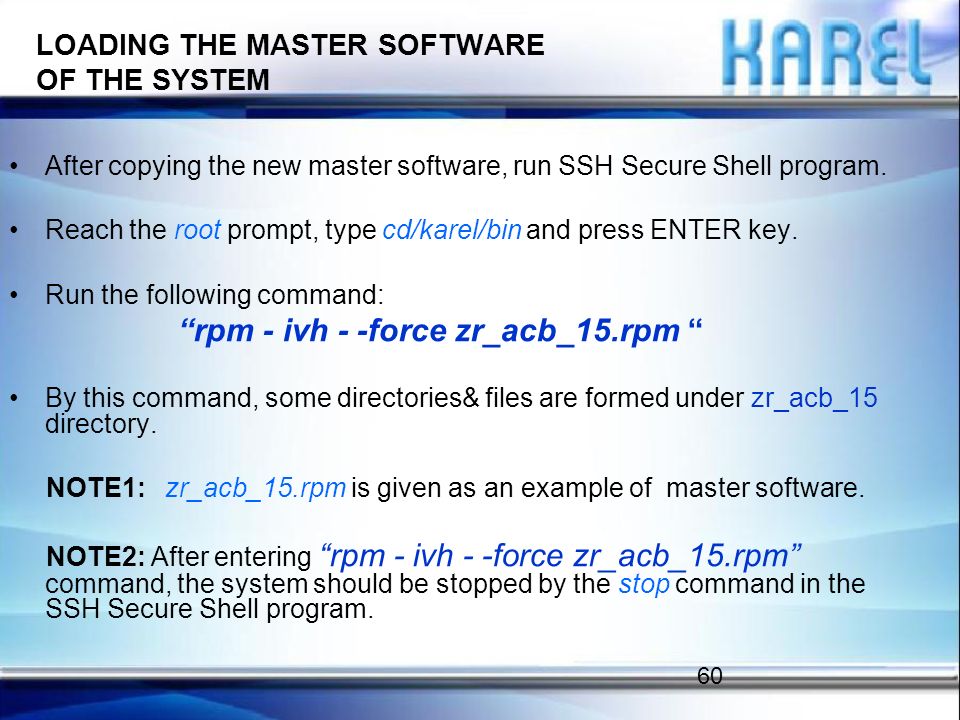 LOADING THE MASTER SOFTWARE OF THE SYSTEM

KAREL

• After copying the new master software, run SSH Secure Shell program.

• Reach the root prompt, type cd/karel/bin and press ENTER key.

• Run the following command:
“rpm - ivh - -force zr_acb_15.rpm “

• By this command, some directories& files are formed under zr_acb_15 directory.

NOTE1: zr_acb_15.rpm is given as an example of master software.

NOTE2: After entering “rpm - ivh - -force zr_acb_15.rpm” command, the system should be stopped by the stop command in the SSH Secure Shell program.

60